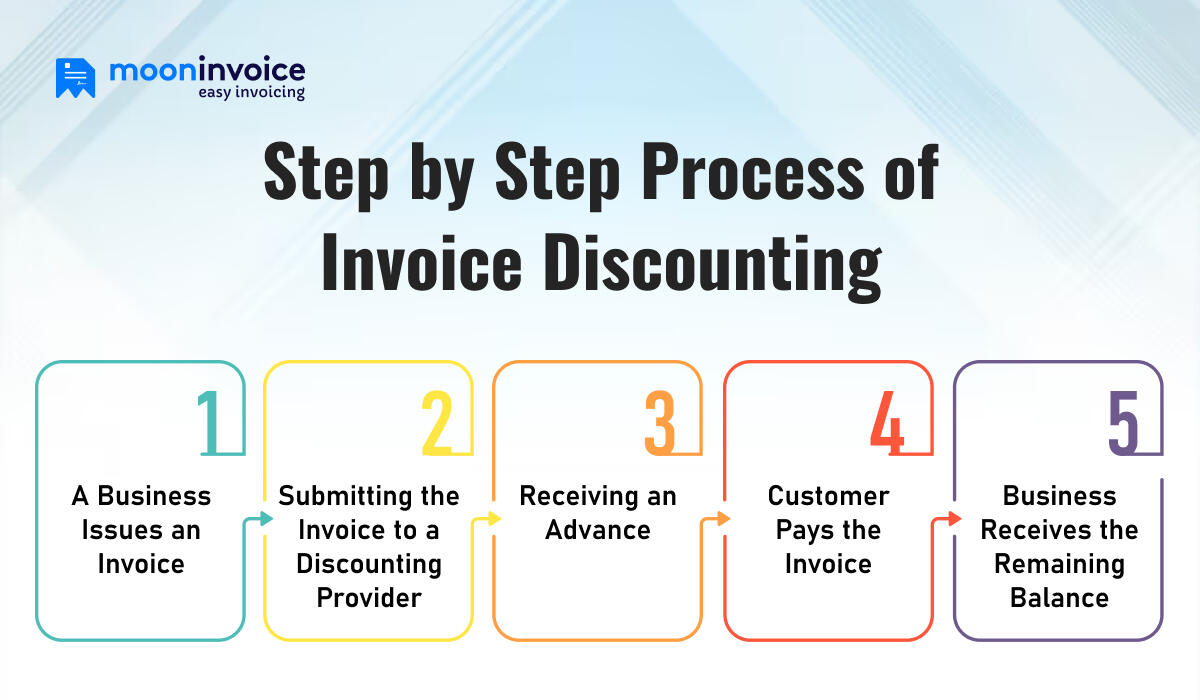 mooninvoice
easy invoicing

Step by Step Process of Invoice Discounting

1
A Business Issues an Invoice

2
Submitting the Invoice to a Discounting Provider

3
Receiving an Advance

4
Customer Pays the Invoice

5
Business Receives the Remaining Balance